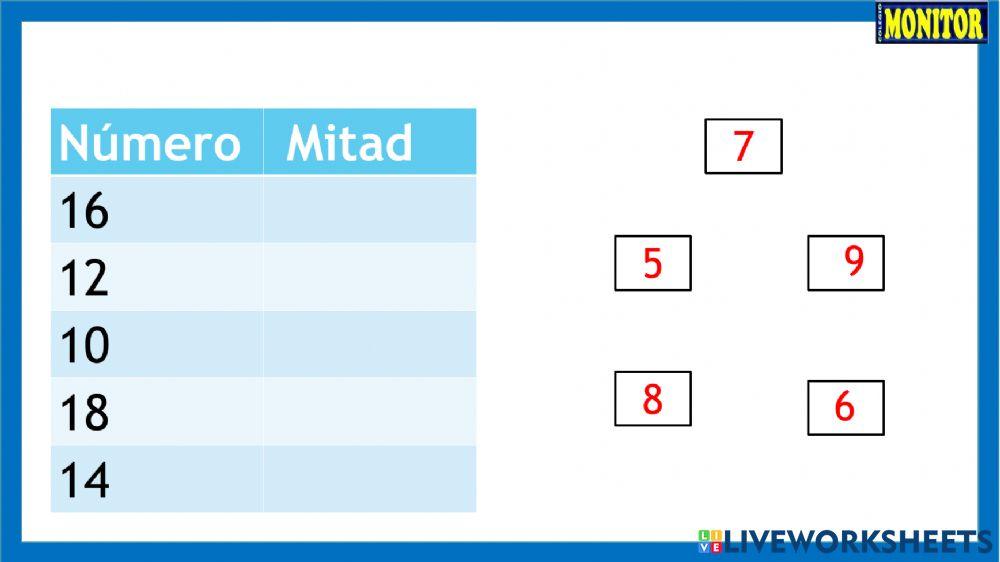 COLEGIO MONITOR

| Número | Mitad |
|---|---|
| 16 | |
| 12 | |
| 10 | |
| 18 | |
| 14 | |

7

5

9

8

6

LIVEWORKSHEETS